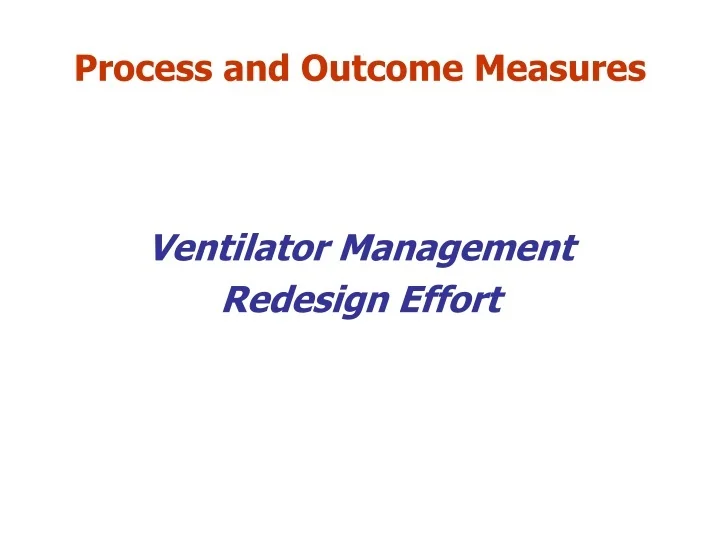 Process and Outcome Measures

Ventilator Management
Redesign Effort